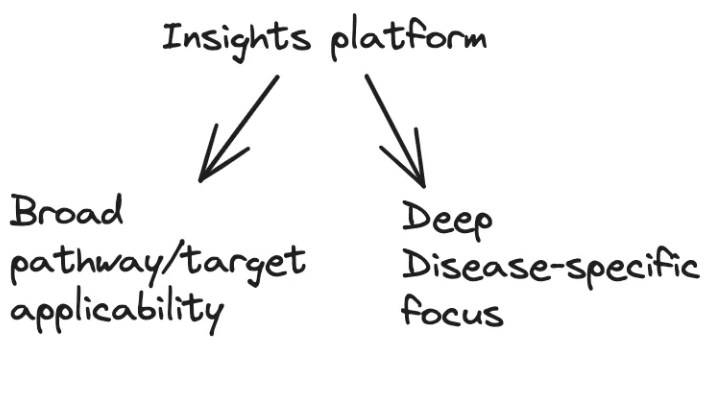 Insights platform

Broad
pathway/target
applicability

Deep
Disease-specific
focus